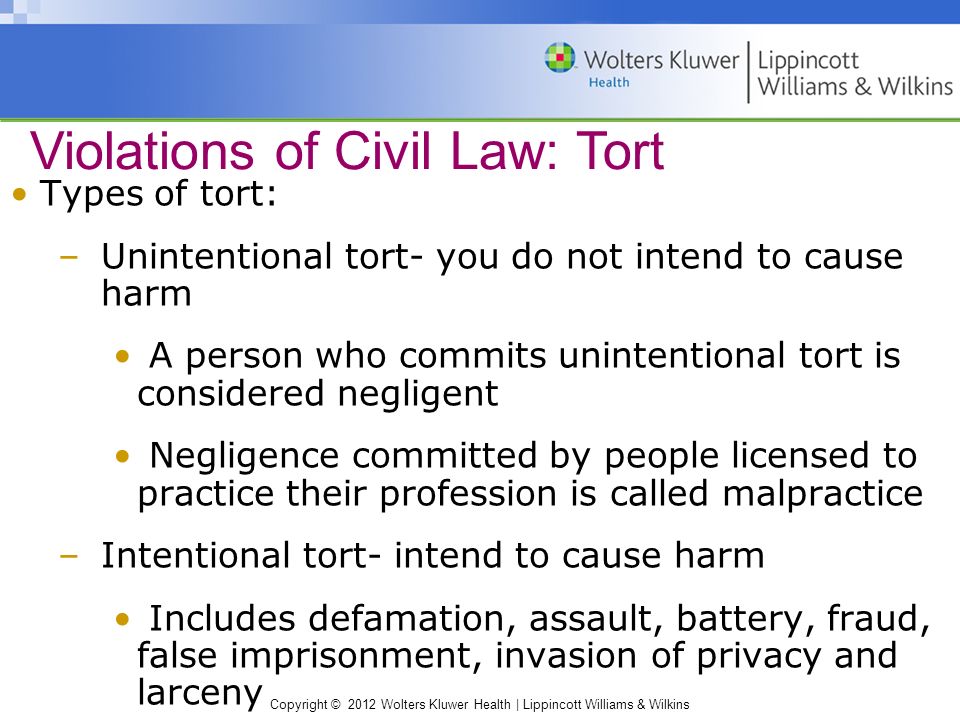 Wolters Kluwer Health | Lippincott Williams & Wilkins

Violations of Civil Law: Tort

• Types of tort:

– Unintentional tort- you do not intend to cause harm

• A person who commits unintentional tort is considered negligent

• Negligence committed by people licensed to practice their profession is called malpractice

– Intentional tort- intend to cause harm

• Includes defamation, assault, battery, fraud, false imprisonment, invasion of privacy and larceny

Copyright © 2012 Wolters Kluwer Health | Lippincott Williams & Wilkins